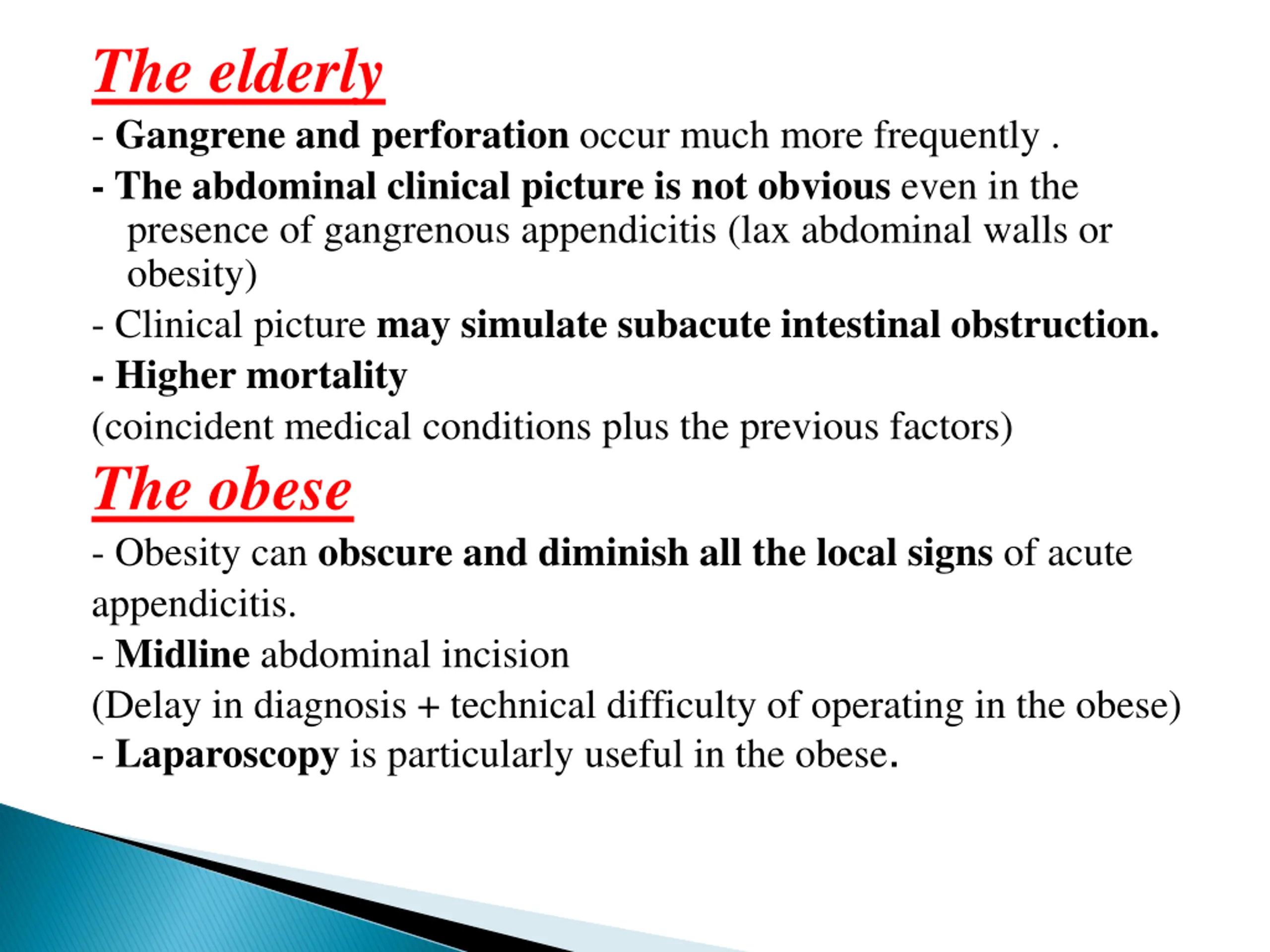 The elderly

- Gangrene and perforation occur much more frequently .

- The abdominal clinical picture is not obvious even in the presence of gangrenous appendicitis (lax abdominal walls or obesity)

- Clinical picture may simulate subacute intestinal obstruction.

- Higher mortality

(coincident medical conditions plus the previous factors)

The obese

- Obesity can obscure and diminish all the local signs of acute appendicitis.

- Midline abdominal incision

(Delay in diagnosis + technical difficulty of operating in the obese)

- Laparoscopy is particularly useful in the obese.